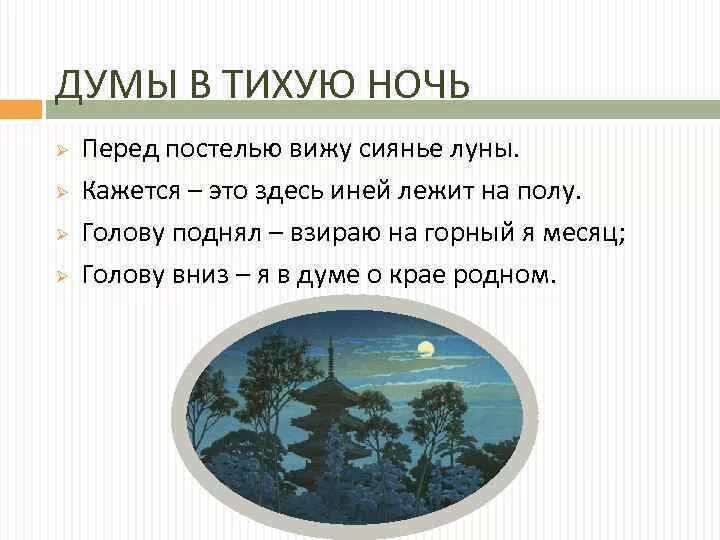 ДУМЫ В ТИХУЮ НОЧЬ

Перед постелью вижу сиянье луны.

Кажется – это здесь иней лежит на полу.

Голову поднял – взираю на горный я месяц;

Голову вниз – я в думе о крае родном.